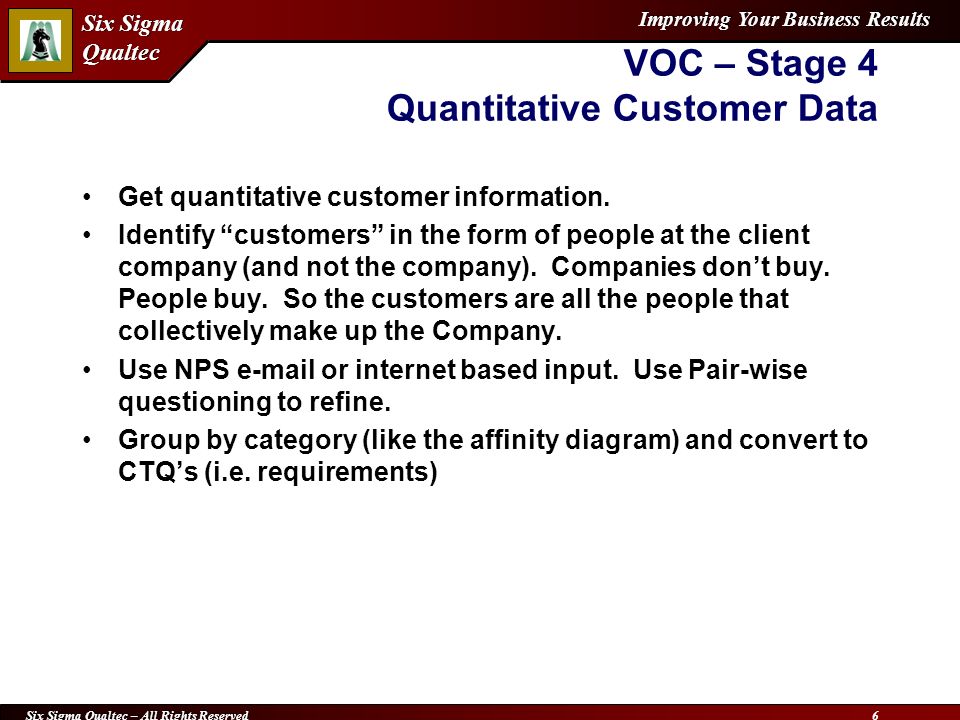 Six Sigma Qualtec

Improving Your Business Results

VOC – Stage 4
Quantitative Customer Data

• Get quantitative customer information.
• Identify “customers” in the form of people at the client company (and not the company). Companies don’t buy. People buy. So the customers are all the people that collectively make up the Company.
• Use NPS e-mail or internet based input. Use Pair-wise questioning to refine.
• Group by category (like the affinity diagram) and convert to CTQ’s (i.e. requirements)

Six Sigma Qualtec – All Rights Reserved

6